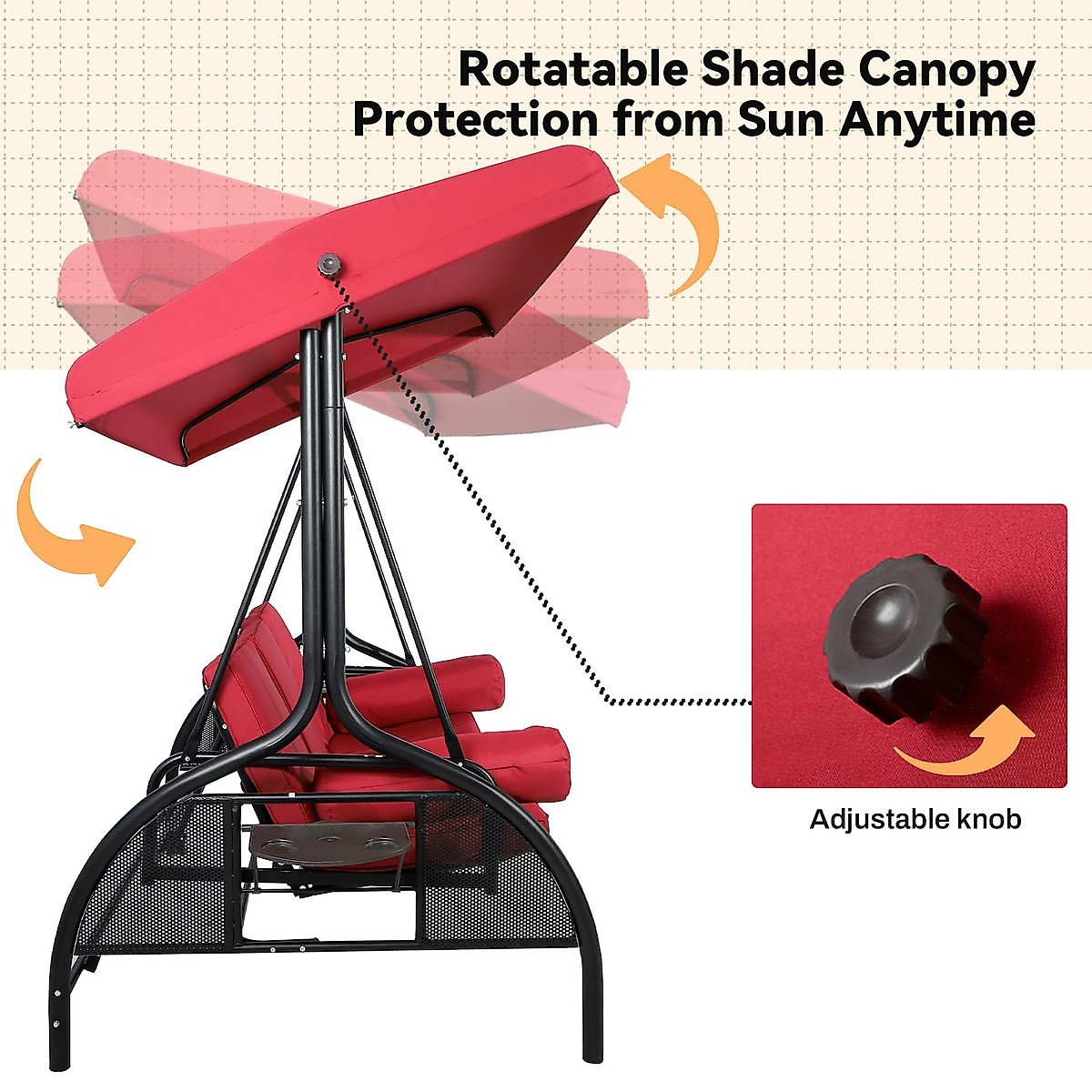 Rotatable Shade Canopy
Protection from Sun Anytime

Adjustable knob